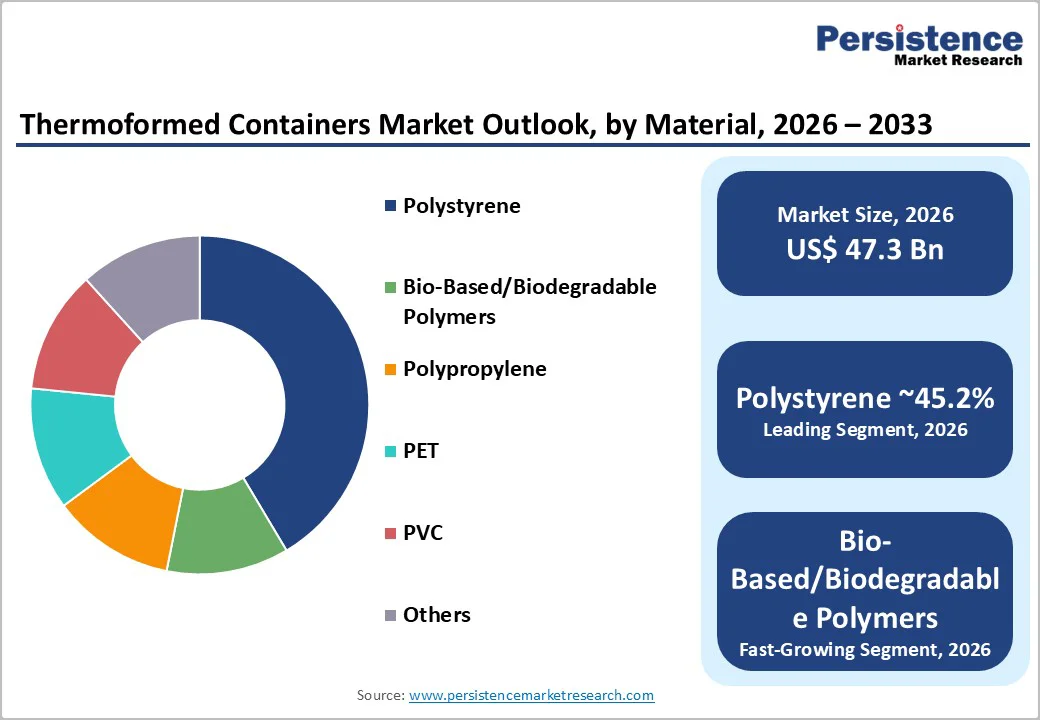 Persistence
Market Research

Thermoformed Containers Market Outlook, by Material, 2026 – 2033

Polystyrene

Bio-Based/Biodegradable Polymers

Polypropylene

PET

PVC

Others

Market Size, 2026
US$ 47.3 Bn

Polystyrene ~45.2%
Leading Segment, 2026

Bio-Based/Biodegradable Polymers
Fast-Growing Segment, 2026

Source: www.persistencemarketresearch.com